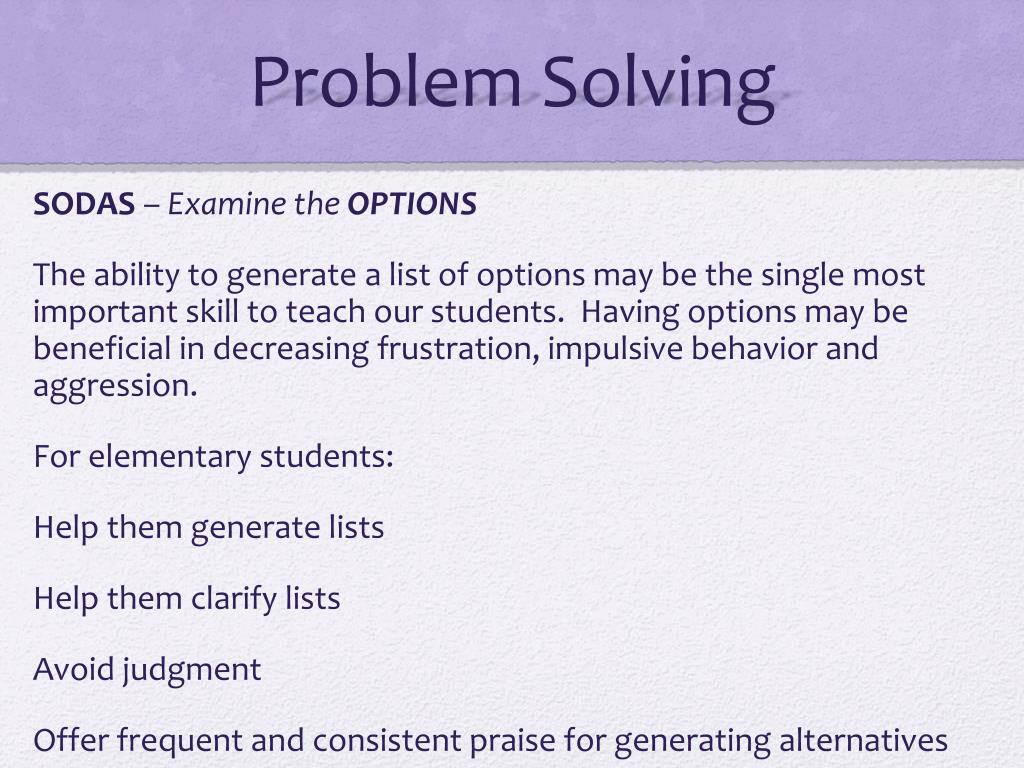 Problem Solving

SODAS – Examine the OPTIONS

The ability to generate a list of options may be the single most important skill to teach our students. Having options may be beneficial in decreasing frustration, impulsive behavior and aggression.

For elementary students:

Help them generate lists

Help them clarify lists

Avoid judgment

Offer frequent and consistent praise for generating alternatives